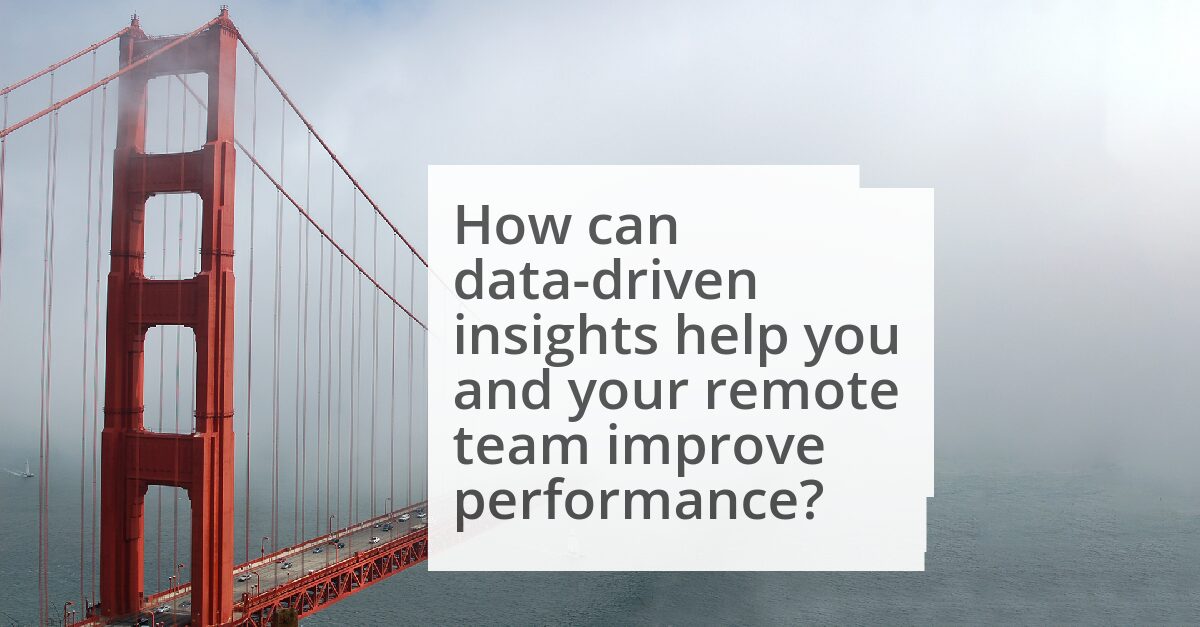 How can data-driven insights help you and your remote team improve performance?